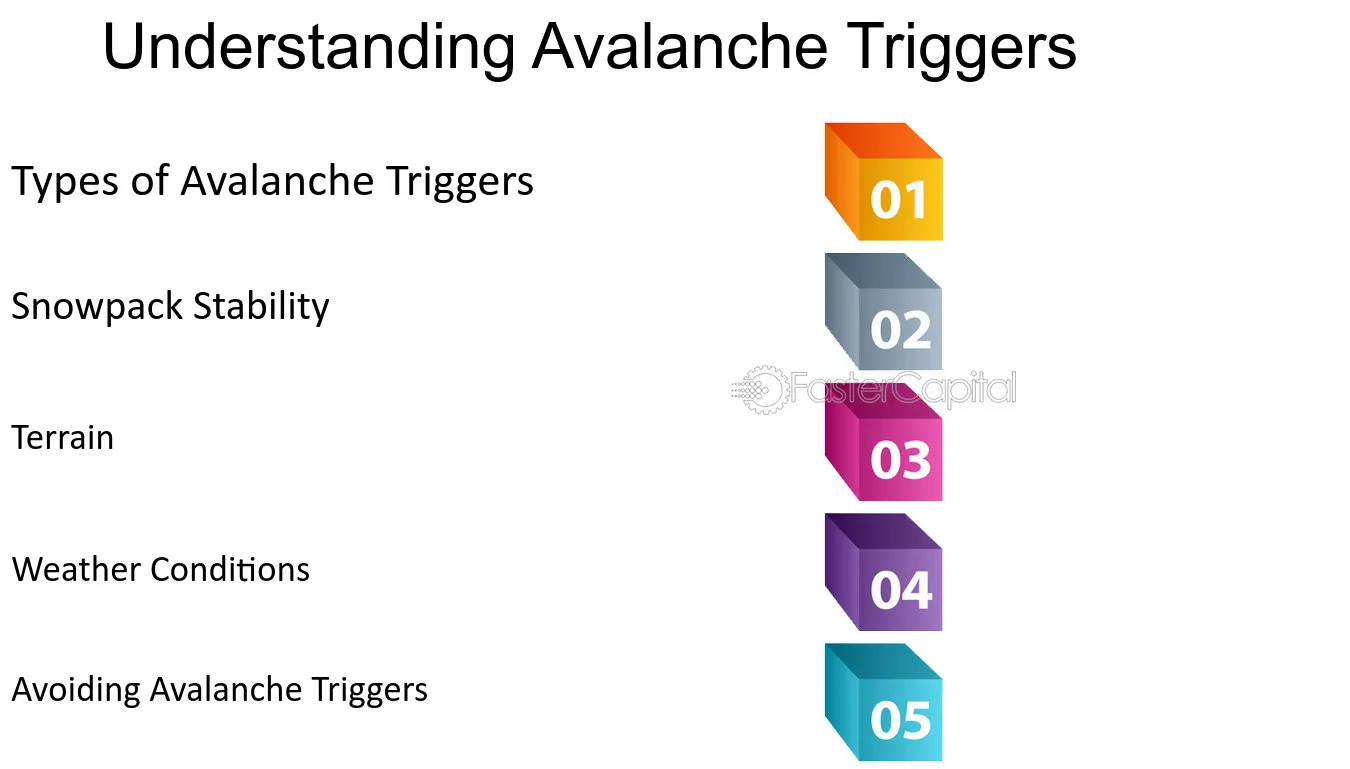 Understanding Avalanche Triggers

Types of Avalanche Triggers

01

Snowpack Stability

02

FasterCapital

Terrain

03

Weather Conditions

04

Avoiding Avalanche Triggers

05